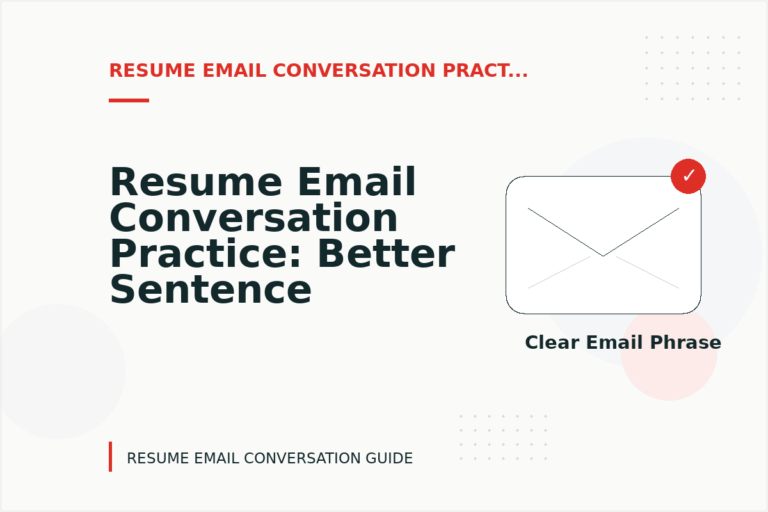 RESUME EMAIL CONVERSATION PRACT...

Resume Email Conversation Practice: Better Sentence

✓

Clear Email Phrase

RESUME EMAIL CONVERSATION GUIDE